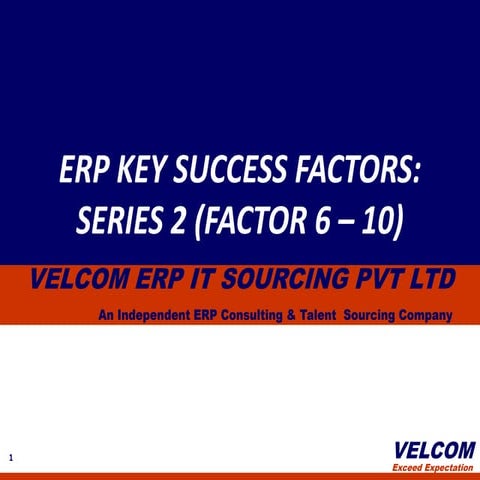 ERP KEY SUCCESS FACTORS: SERIES 2 (FACTOR 6 – 10)

VELCOM ERP IT SOURCING PVT LTD

An Independent ERP Consulting & Talent Sourcing Company

1

VELCOM
Exceed Expectation